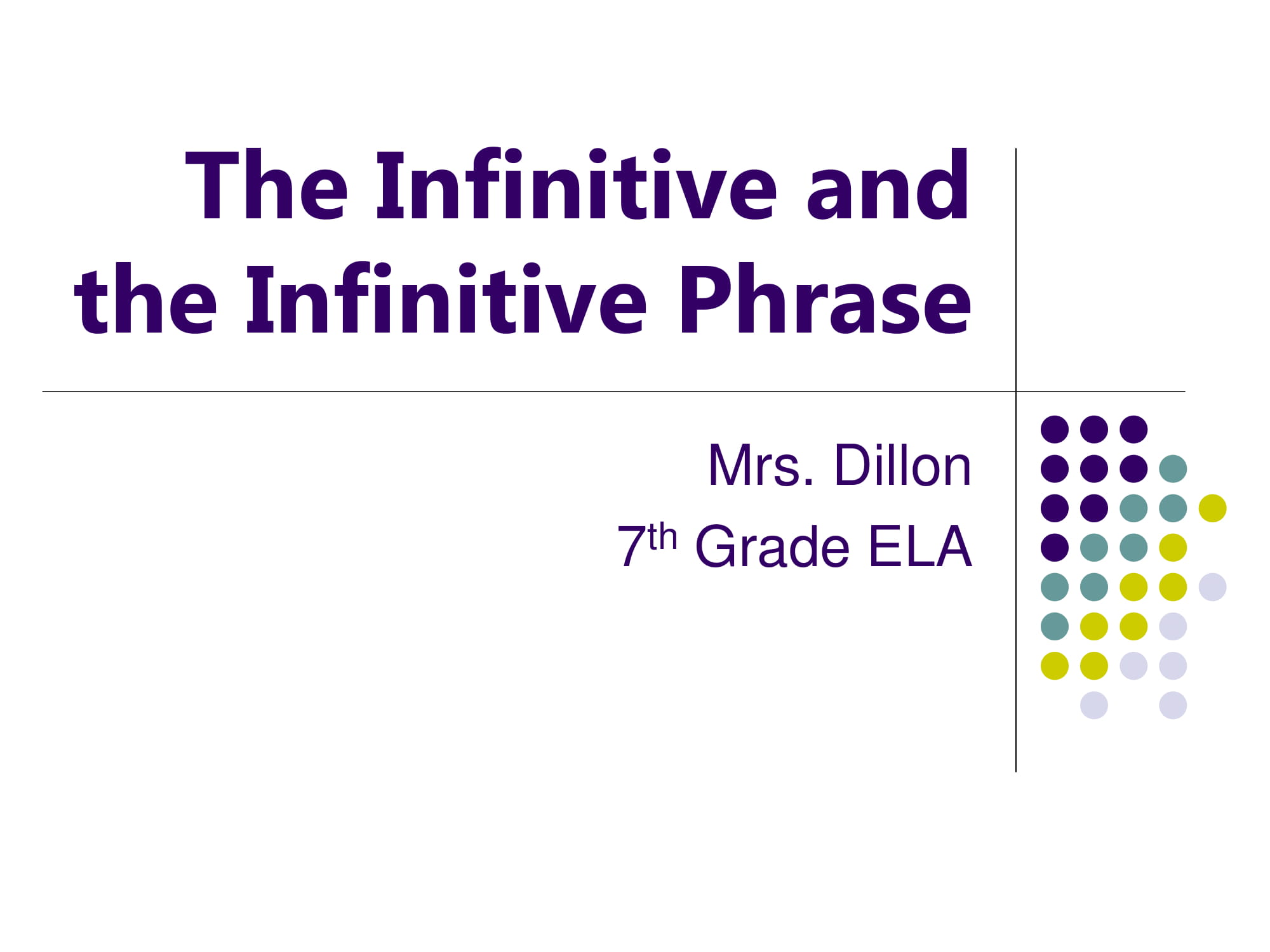 The Infinitive and the Infinitive Phrase

Mrs. Dillon
7th Grade ELA